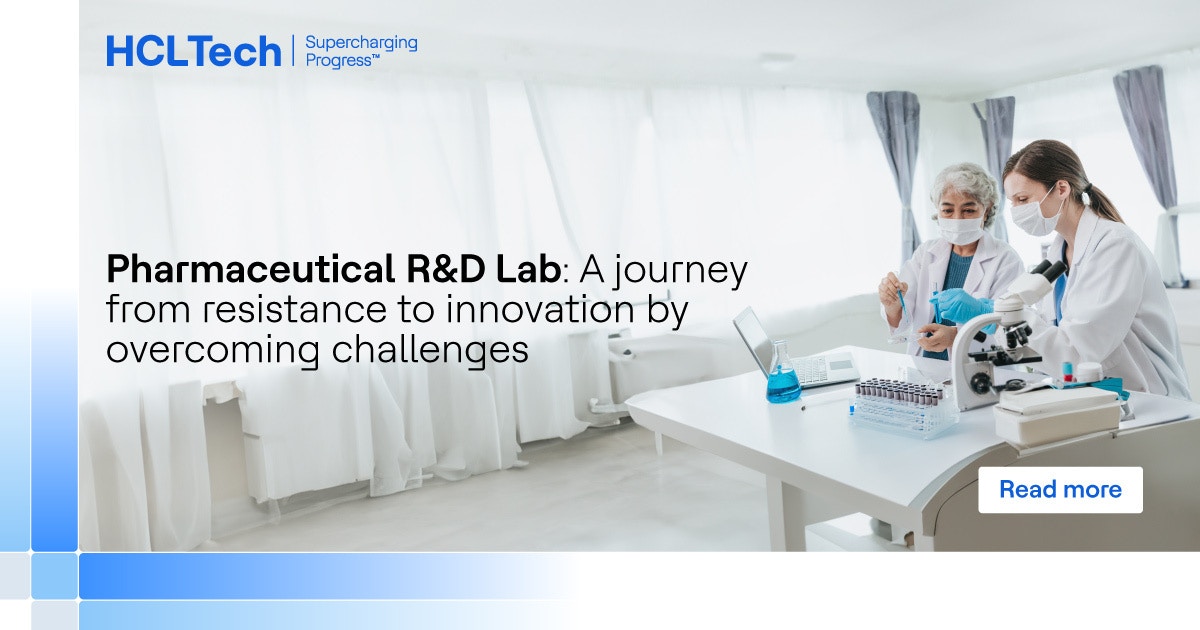 HCLTech | Supercharging Progress™

Pharmaceutical R&D Lab: A journey from resistance to innovation by overcoming challenges

Read more